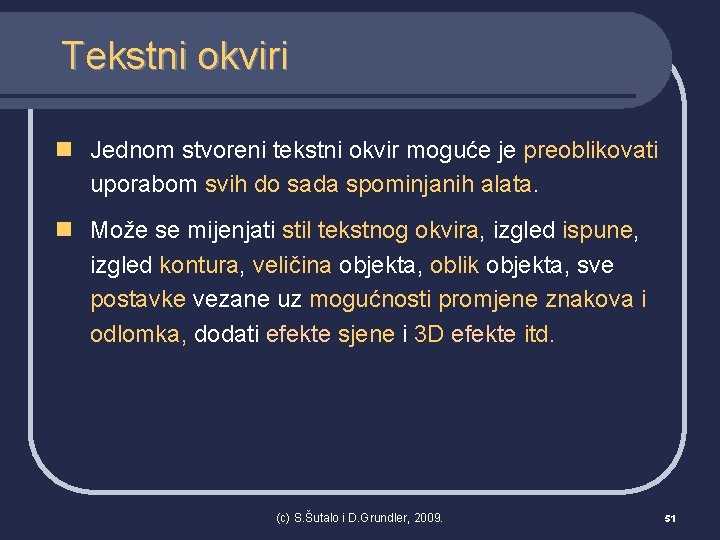 Tekstni okviri

Jednom stvoreni tekstni okvir moguće je preoblikovati uporabom svih do sada spominjanih alata.

Može se mijenjati stil tekstnog okvira, izgled ispune, izgled kontura, veličina objekta, oblik objekta, sve postavke vezane uz mogućnosti promjene znakova i odlomka, dodati efekte sjene i 3D efekte itd.

(c) S.Šutalo i D.Grundler, 2009.

51